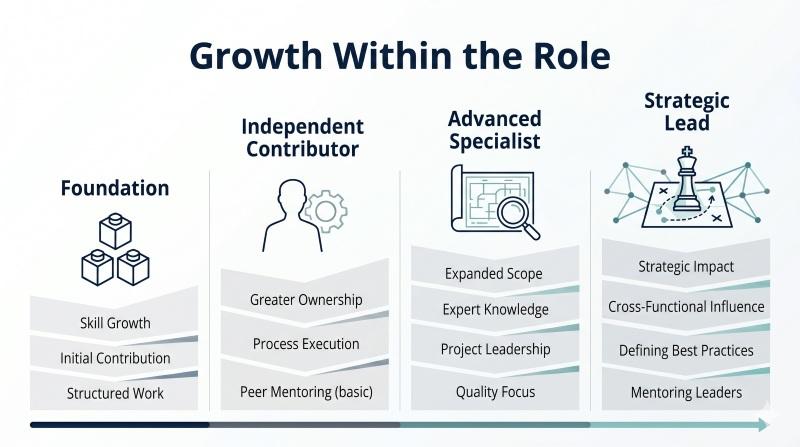 Growth Within the Role

Foundation

Skill Growth

Initial Contribution

Structured Work

Independent Contributor

Greater Ownership

Process Execution

Peer Mentoring (basic)

Advanced Specialist

Expanded Scope

Expert Knowledge

Project Leadership

Quality Focus

Strategic Lead

Strategic Impact

Cross-Functional Influence

Defining Best Practices

Mentoring Leaders